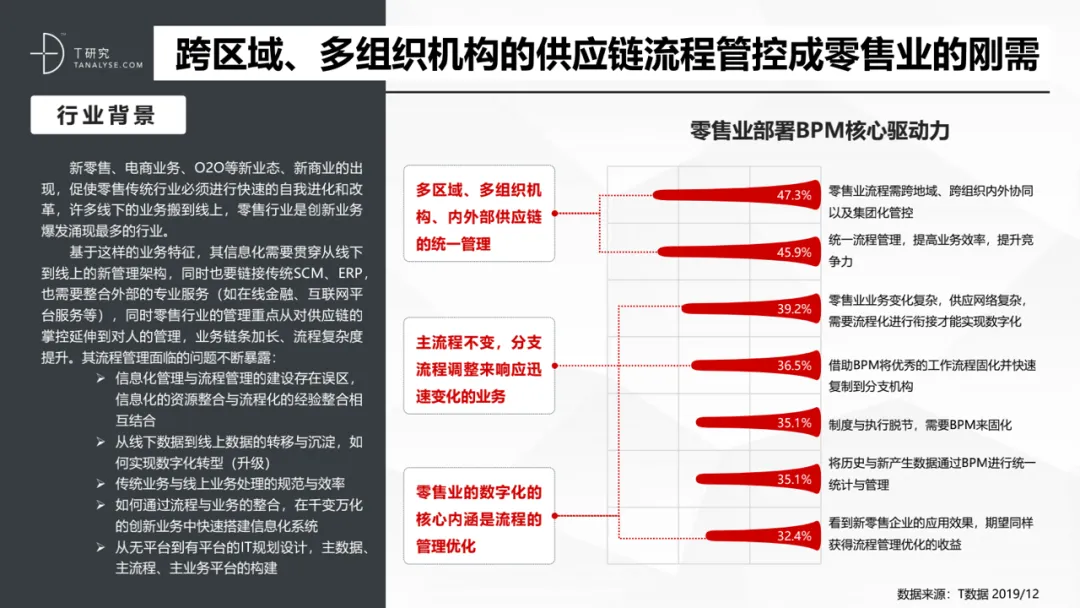 T研究
TANALYSE.COM

跨区域、多组织机构的供应链流程管控成零售业的刚需

行业背景

新零售、电商业务、O2O等新业态、新商业的出现，促使零售传统行业必须进行快速的自我进化和改革，许多线下的业务搬到线上，零售行业是创新业务爆发涌现最多的行业。

基于这样的业务特征，其信息化需要贯穿从线下到线上的新管理架构，同时也要链接传统SCM、ERP，也需要整合外部的专业服务（如在线金融、互联网平台服务等），同时零售行业的管理重点从对供应链的掌控延伸到对人的管理，业务链条加长、流程复杂度提升。其流程管理面临的问题不断暴露：

➢ 信息化管理与流程管理的建设存在误区，信息化的资源整合与流程化的经验整合相互结合
➢ 从线下数据到线上数据的转移与沉淀，如何实现数字化转型（升级）
➢ 传统业务与线上业务处理的规范与效率
➢ 如何通过流程与业务的整合，在千变万化的创新业务中快速搭建信息化系统
➢ 从无平台到有平台的IT规划设计，主数据、主流程、主业务平台的构建

零售业部署BPM核心驱动力

多区域、多组织机构、内外部供应链的统一管理

主流程不变，分支流程调整来响应迅速变化的业务

零售业的数字化的核心内涵是流程的管理优化

47.3% 零售业流程需跨地域、跨组织内外协同以及集团化管控
45.9% 统一流程管理，提高业务效率，提升竞争力
39.2% 零售业业务变化复杂，供应网络复杂，需要流程化进行衔接才能实现数字化
36.5% 借助BPM将优秀的工作流程固化并快速复制到分支机构
35.1% 制度与执行脱节，需要BPM来固化
35.1% 将历史与新产生数据通过BPM进行统一统计与管理
32.4% 看到新零售企业的应用效果，期望同样获得流程管理优化的收益

数据来源：T数据 2019/12